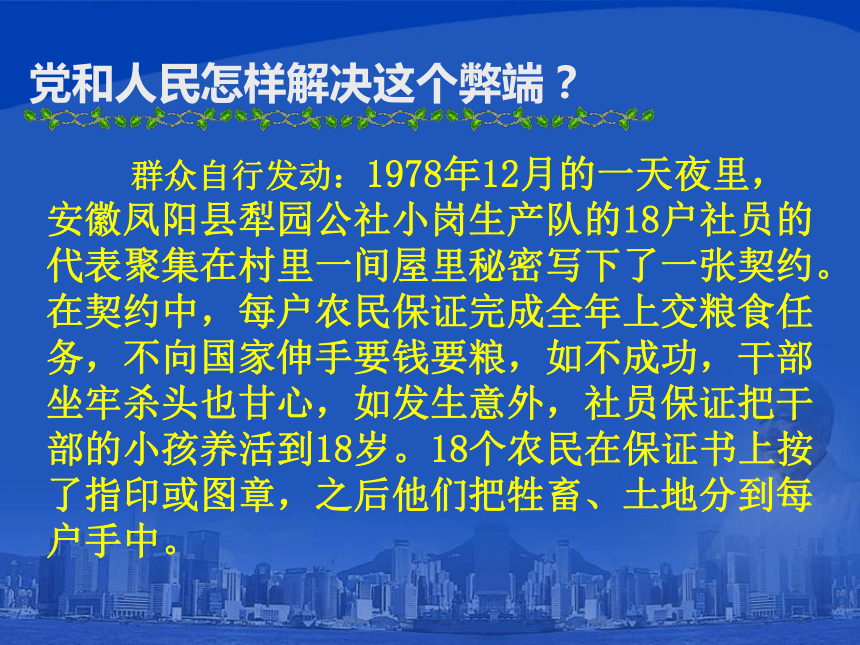 党和人民怎样解决这个弊端？

群众自行发动：1978年12月的一天夜里，安徽凤阳县犁园公社小岗生产队的18户社员的代表聚集在村里一间屋里秘密写下了一张契约。在契约中，每户农民保证完成全年上交粮食任务，不向国家伸手要钱要粮，如不成功，干部坐牢杀头也甘心，如发生意外，社员保证把干部的小孩养活到18岁。18个农民在保证书上按了指印或图章，之后他们把牲畜、土地分到每户手中。